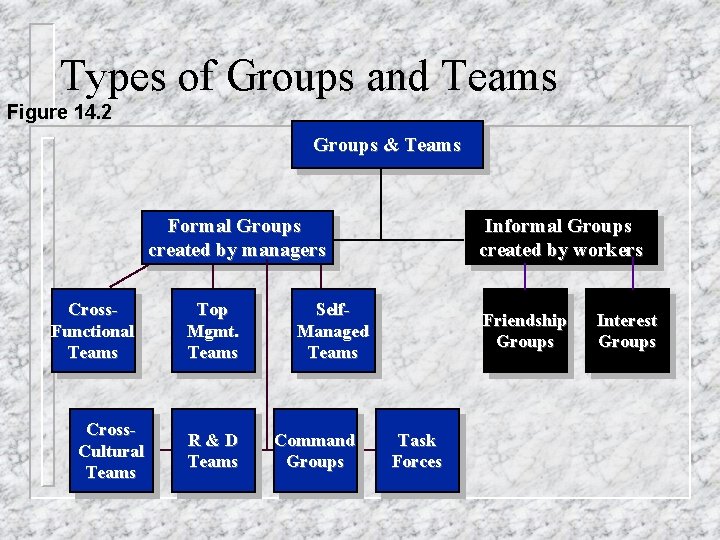 Types of Groups and Teams

Figure 14.2

Groups & Teams

Formal Groups created by managers

Informal Groups created by workers

Cross-Functional Teams

Top Mgmt. Teams

Self-Managed Teams

Friendship Groups

Interest Groups

Cross-Cultural Teams

R & D Teams

Command Groups

Task Forces